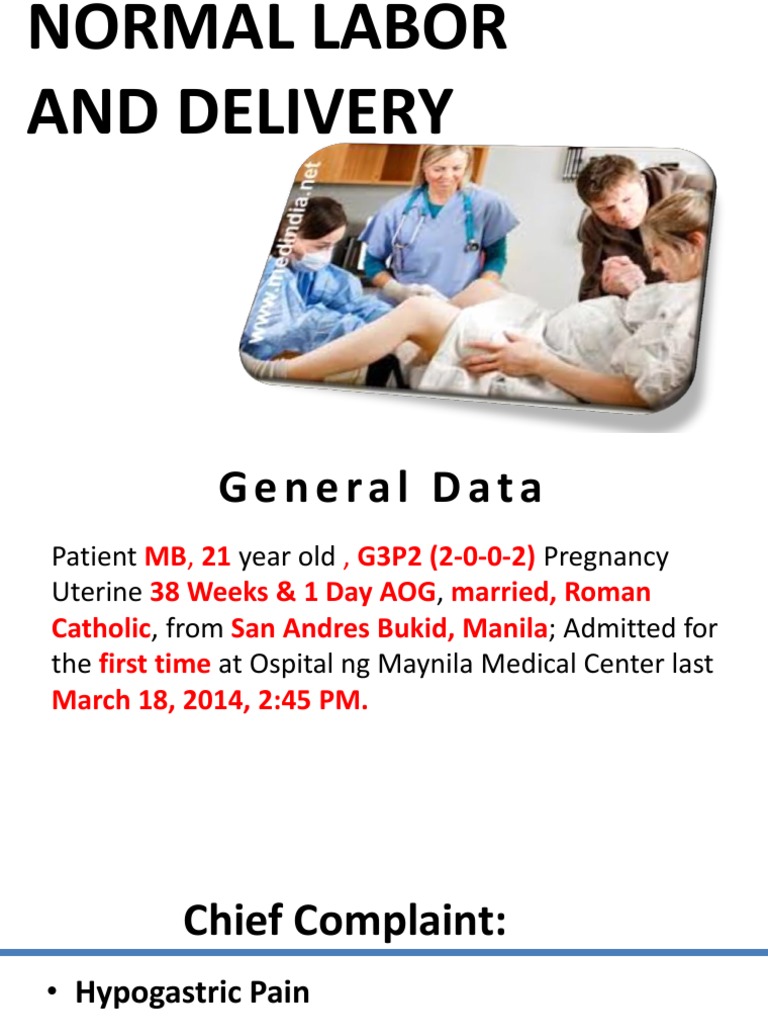 NORMAL LABOR AND DELIVERY

www.medindia.net

General Data

Patient MB, 21 year old , G3P2 (2-0-0-2) Pregnancy Uterine 38 Weeks & 1 Day AOG, married, Roman Catholic, from San Andres Bukid, Manila; Admitted for the first time at Ospital ng Maynila Medical Center last March 18, 2014, 2:45 PM.

Chief Complaint:

• Hypogastric Pain